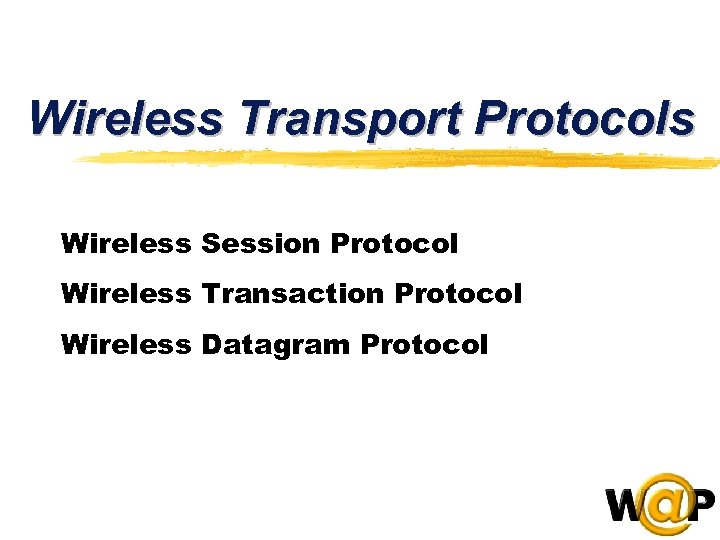 Wireless Transport Protocols

Wireless Session Protocol

Wireless Transaction Protocol

Wireless Datagram Protocol

W@P